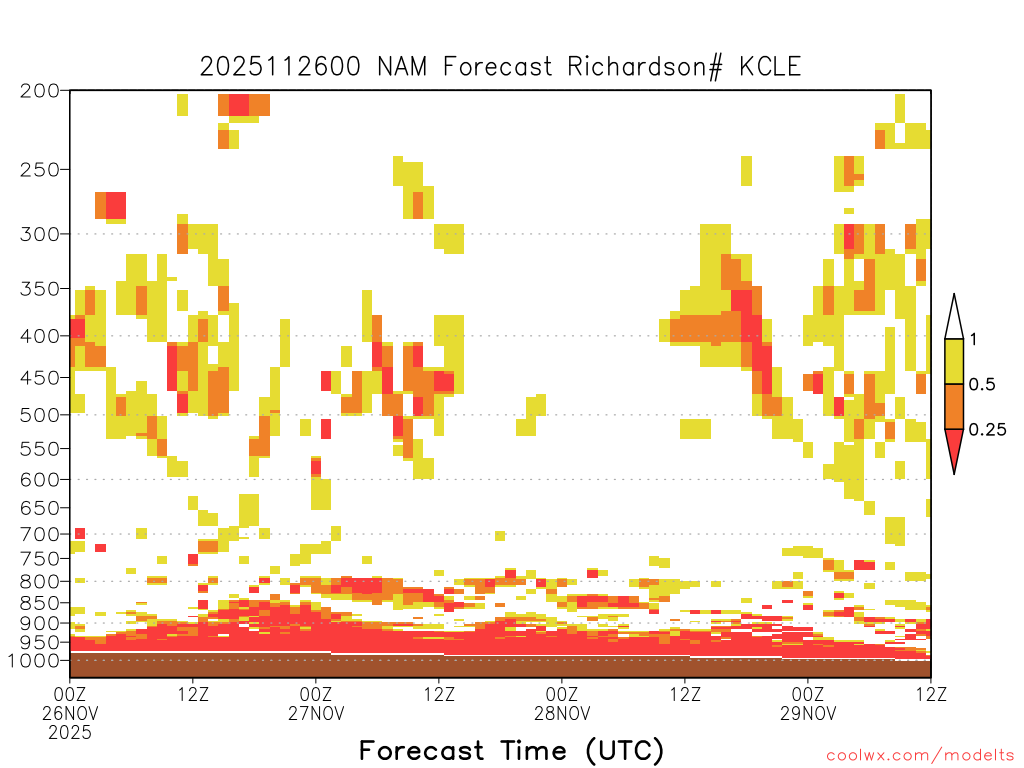 2025112600 NAM Forecast Richardson# KCLE

200
250
300
350
400
450
500
550
600
650
700
750
800
850
900
950
1000

1
0.5
0.25

00Z 26NOV 2025
12Z
00Z 27NOV
12Z
00Z 28NOV
12Z
00Z 29NOV
12Z

Forecast Time (UTC)

coolwx.com/modelts